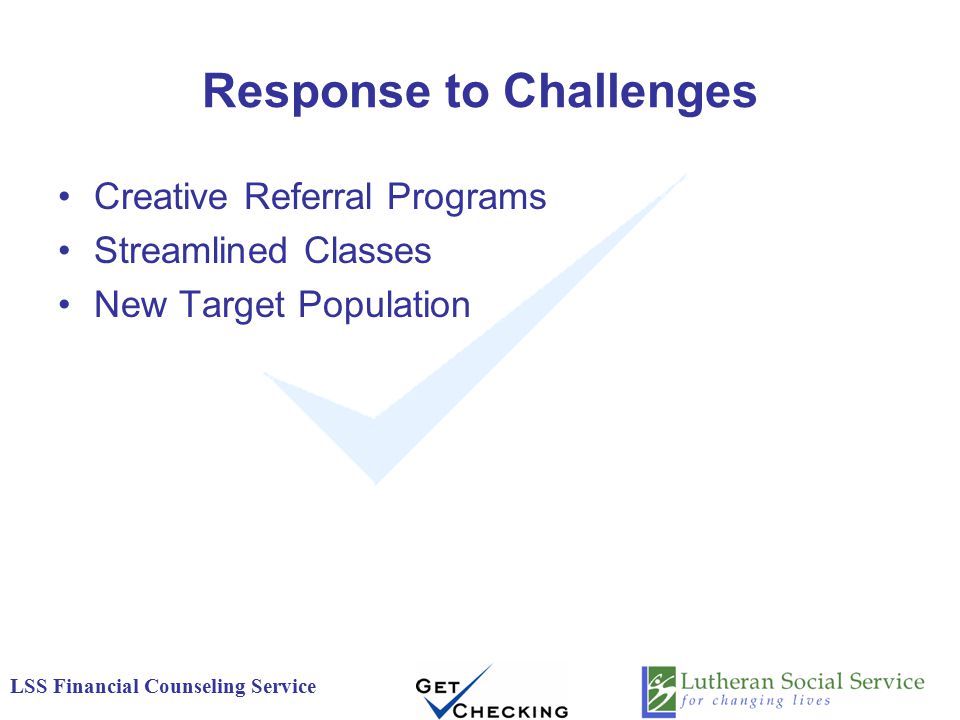 Response to Challenges

• Creative Referral Programs
• Streamlined Classes
• New Target Population

LSS Financial Counseling Service

GET CHECKING

Lutheran Social Service
for changing lives